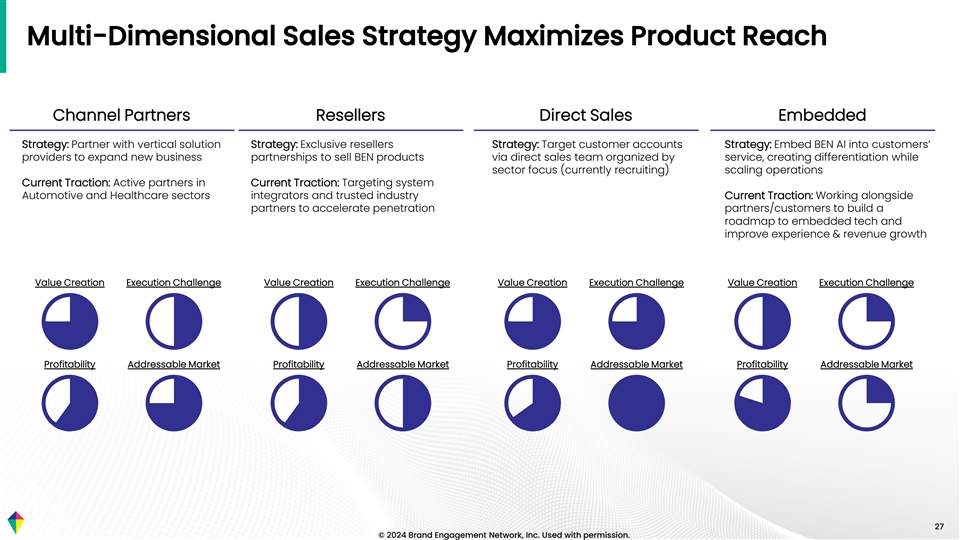 Multi-Dimensional Sales Strategy Maximizes Product Reach

Channel Partners

Strategy: Partner with vertical solution providers to expand new business

Current Traction: Active partners in Automotive and Healthcare sectors

Value Creation Execution Challenge

Profitability Addressable Market

Resellers

Strategy: Exclusive resellers partnerships to sell BEN products

Current Traction: Targeting system integrators and trusted industry partners to accelerate penetration

Value Creation Execution Challenge

Profitability Addressable Market

Direct Sales

Strategy: Target customer accounts via direct sales team organized by sector focus (currently recruiting)

Value Creation Execution Challenge

Profitability Addressable Market

Embedded

Strategy: Embed BEN AI into customers' service, creating differentiation while scaling operations

Current Traction: Working alongside partners/customers to build a roadmap to embedded tech and improve experience & revenue growth

Value Creation Execution Challenge

Profitability Addressable Market

27

© 2024 Brand Engagement Network, Inc. Used with permission.